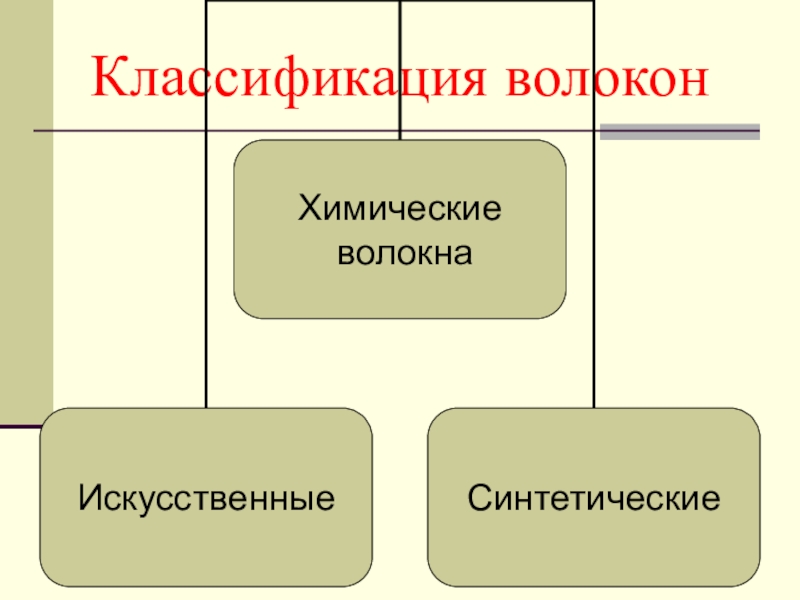 Классификация волокон

Химические волокна

Искусственные

Синтетические